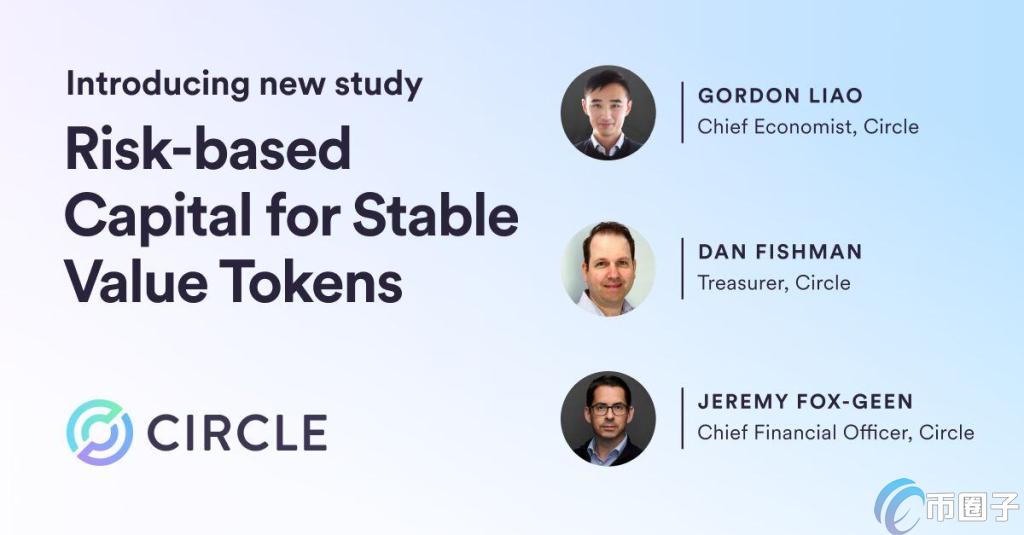 Introducing new study

Risk-based Capital for Stable Value Tokens

CIRCLE

GORDON LIAO
Chief Economist, Circle

DAN FISHMAN
Treasurer, Circle

JEREMY FOX-GEEN
Chief Financial Officer, Circle

币圈子